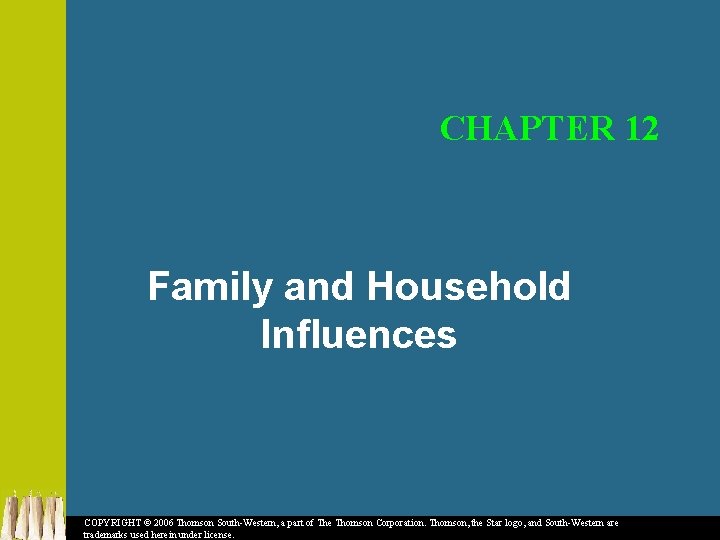 CHAPTER 12

Family and Household Influences

COPYRIGHT © 2006 Thomson South-Western, a part of The Thomson Corporation. Thomson, the Star logo, and South-Western are trademarks used herein under license.